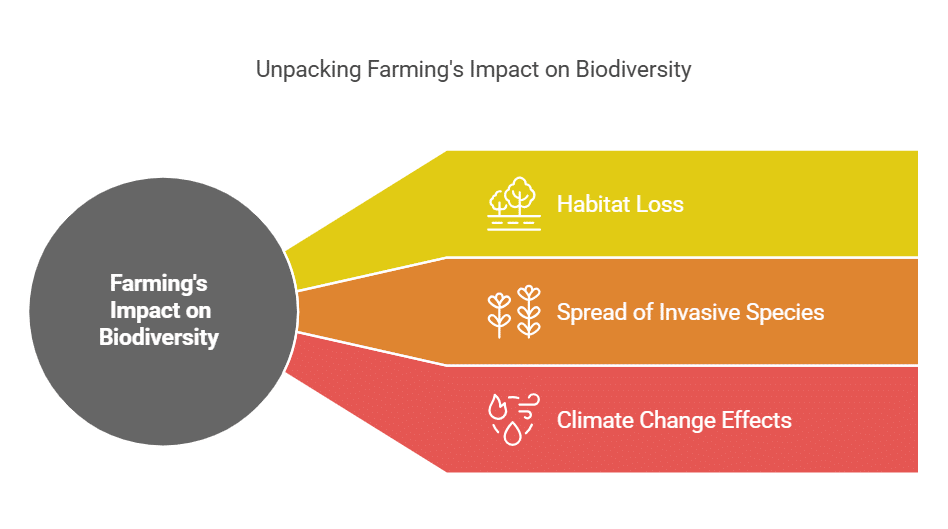 Unpacking Farming's Impact on Biodiversity

Farming's Impact on Biodiversity

Habitat Loss

Spread of Invasive Species

Climate Change Effects